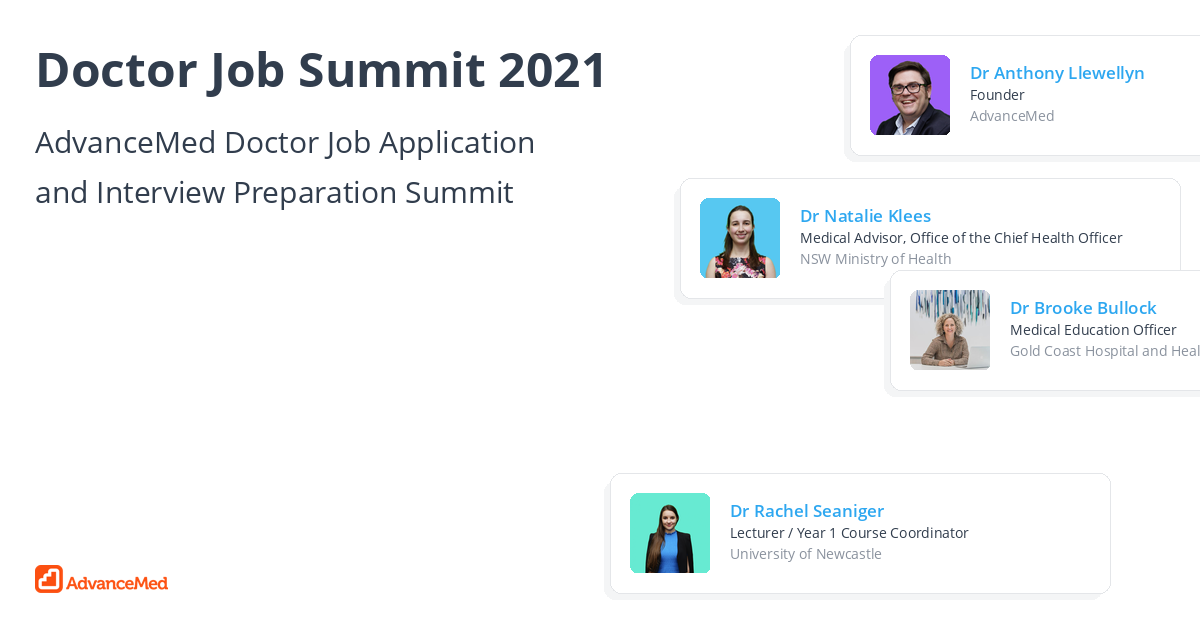 Doctor Job Summit 2021

AdvanceMed Doctor Job Application and Interview Preparation Summit

Dr Anthony Llewellyn
Founder
AdvanceMed

Dr Natalie Klees
Medical Advisor, Office of the Chief Health Officer
NSW Ministry of Health

Dr Brooke Bullock
Medical Education Officer
Gold Coast Hospital and Heal

Dr Rachel Seaniger
Lecturer / Year 1 Course Coordinator
University of Newcastle

AdvanceMed